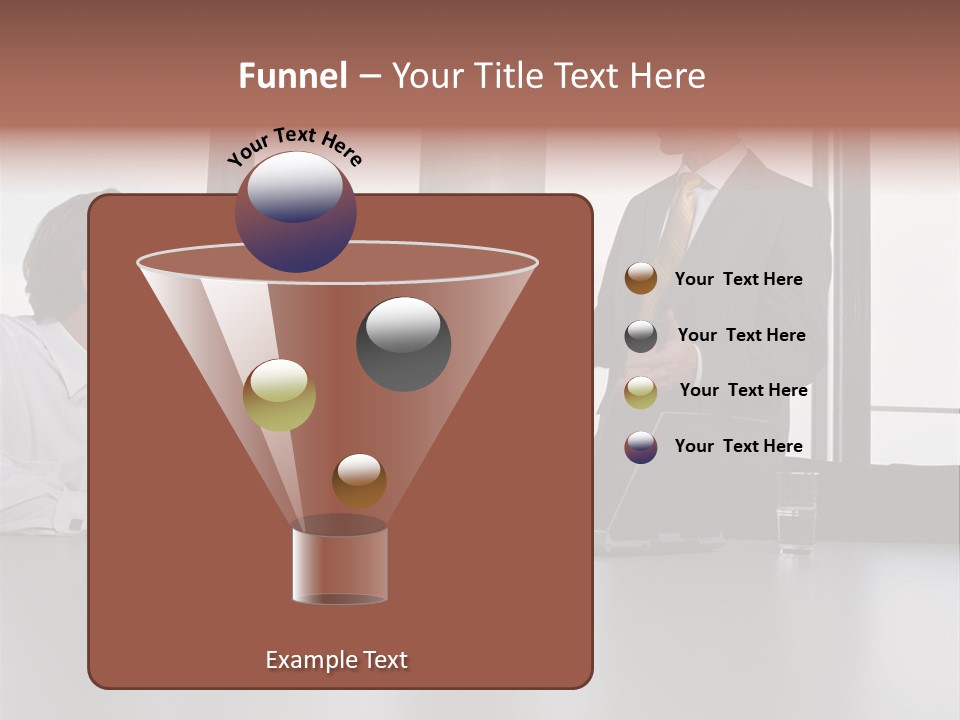 Funnel – Your Title Text Here

Your Text Here

Your Text Here

Your Text Here

Your Text Here

Your Text Here

Example Text